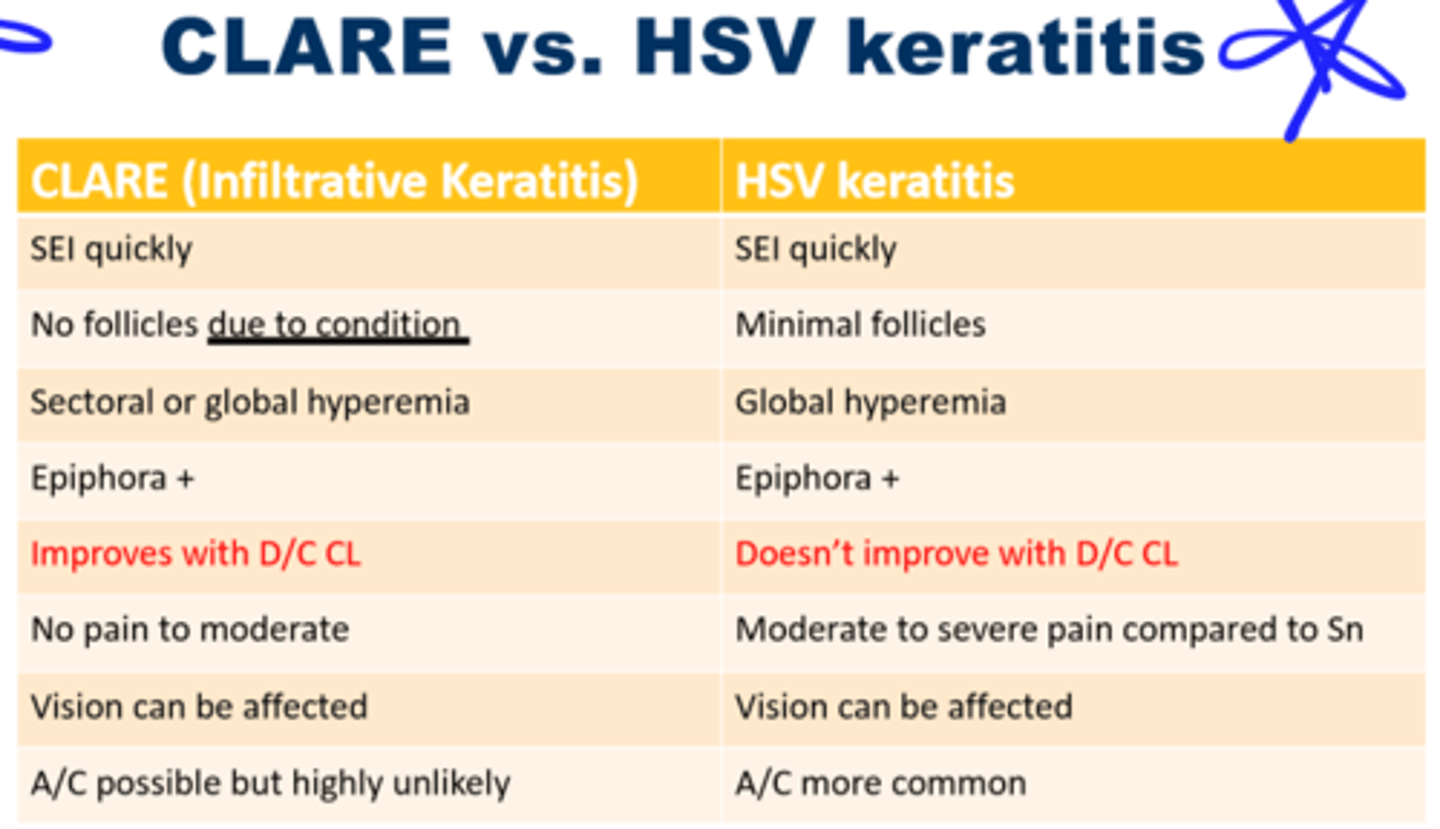 CLARE vs. HSV keratitis

| CLARE (Infiltrative Keratitis) | HSV keratitis |
|---|---|
| SEI quickly | SEI quickly |
| No follicles due to condition | Minimal follicles |
| Sectoral or global hyperemia | Global hyperemia |
| Epiphora + | Epiphora + |
| Improves with D/C CL | Doesn't improve with D/C CL |
| No pain to moderate | Moderate to severe pain compared to Sn |
| Vision can be affected | Vision can be affected |
| A/C possible but highly unlikely | A/C more common |